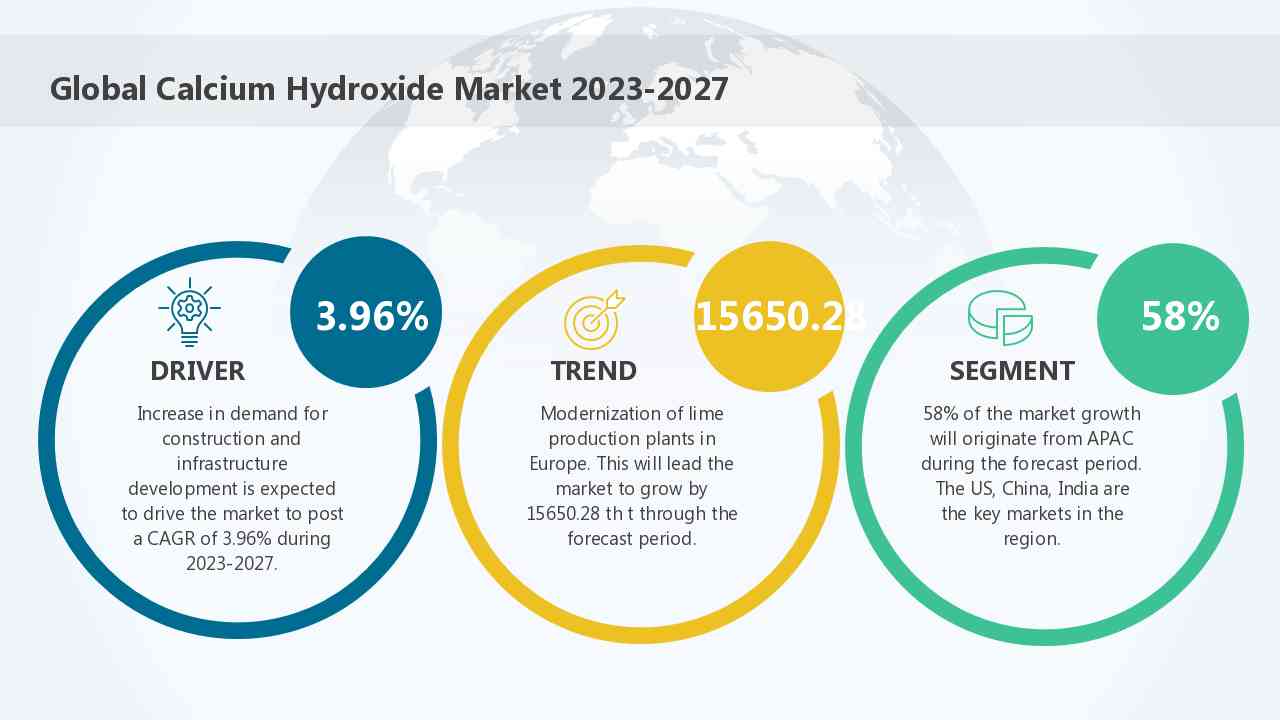 Global Calcium Hydroxide Market 2023-2027

3.96%

DRIVER

Increase in demand for construction and infrastructure development is expected to drive the market to post a CAGR of 3.96% during 2023-2027.

15650.28

TREND

Modernization of lime production plants in Europe. This will lead the market to grow by 15650.28 th t through the forecast period.

58%

SEGMENT

58% of the market growth will originate from APAC during the forecast period. The US, China, India are the key markets in the region.